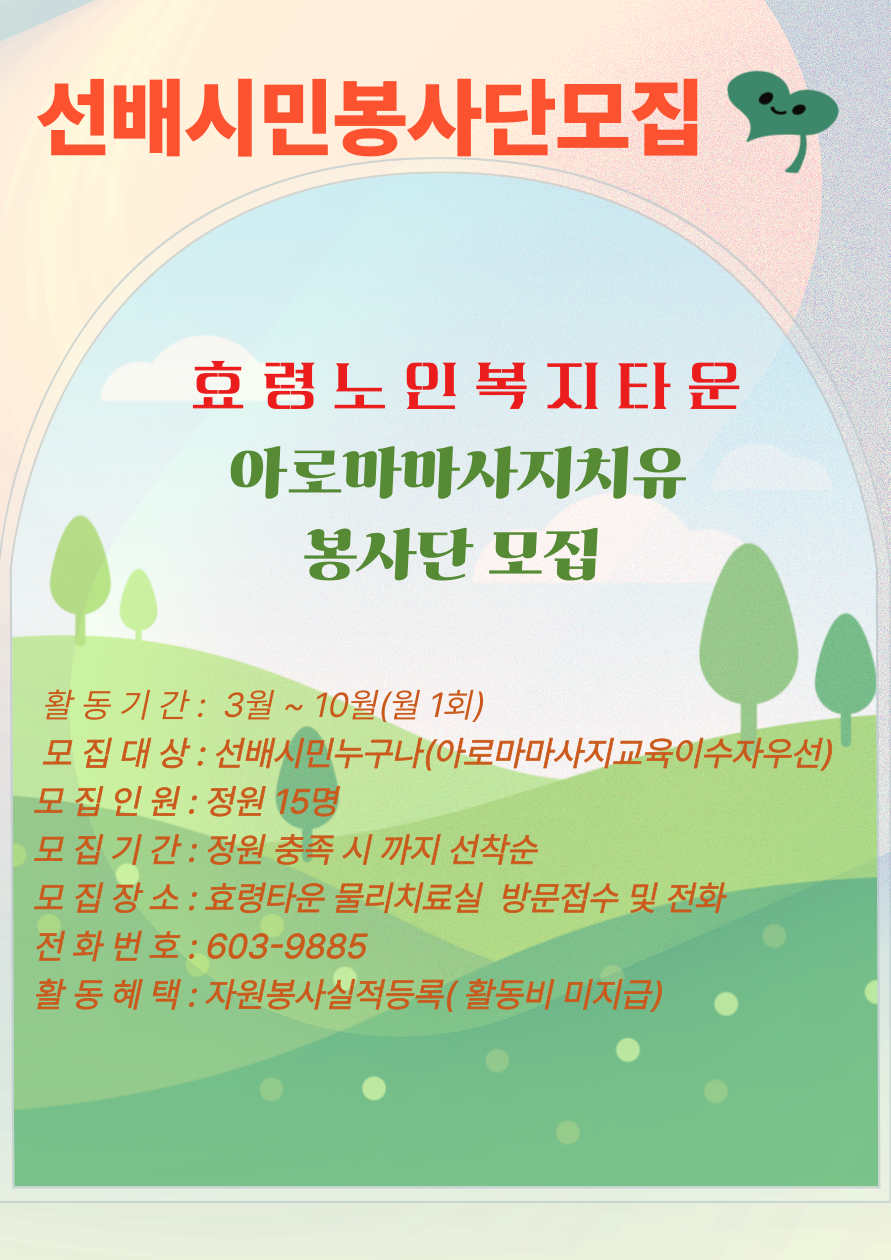 선배시민봉사단모집

효 령 노 인 복 지 타 운
아로마마사지치유
봉사단 모집

활 동 기 간 : 3월 ~ 10월(월 1회)
모 집 대 상 : 선배시민누구나(아로마마사지교육이수자우선)
모 집 인 원 : 정원 15명
모 집 기 간 : 정원 충족 시 까지 선착순
모 집 장 소 : 효령타운 물리치료실 방문접수 및 전화
전 화 번 호 : 603-9885
활 동 혜 택 : 자원봉사실적등록( 활동비 미지급)